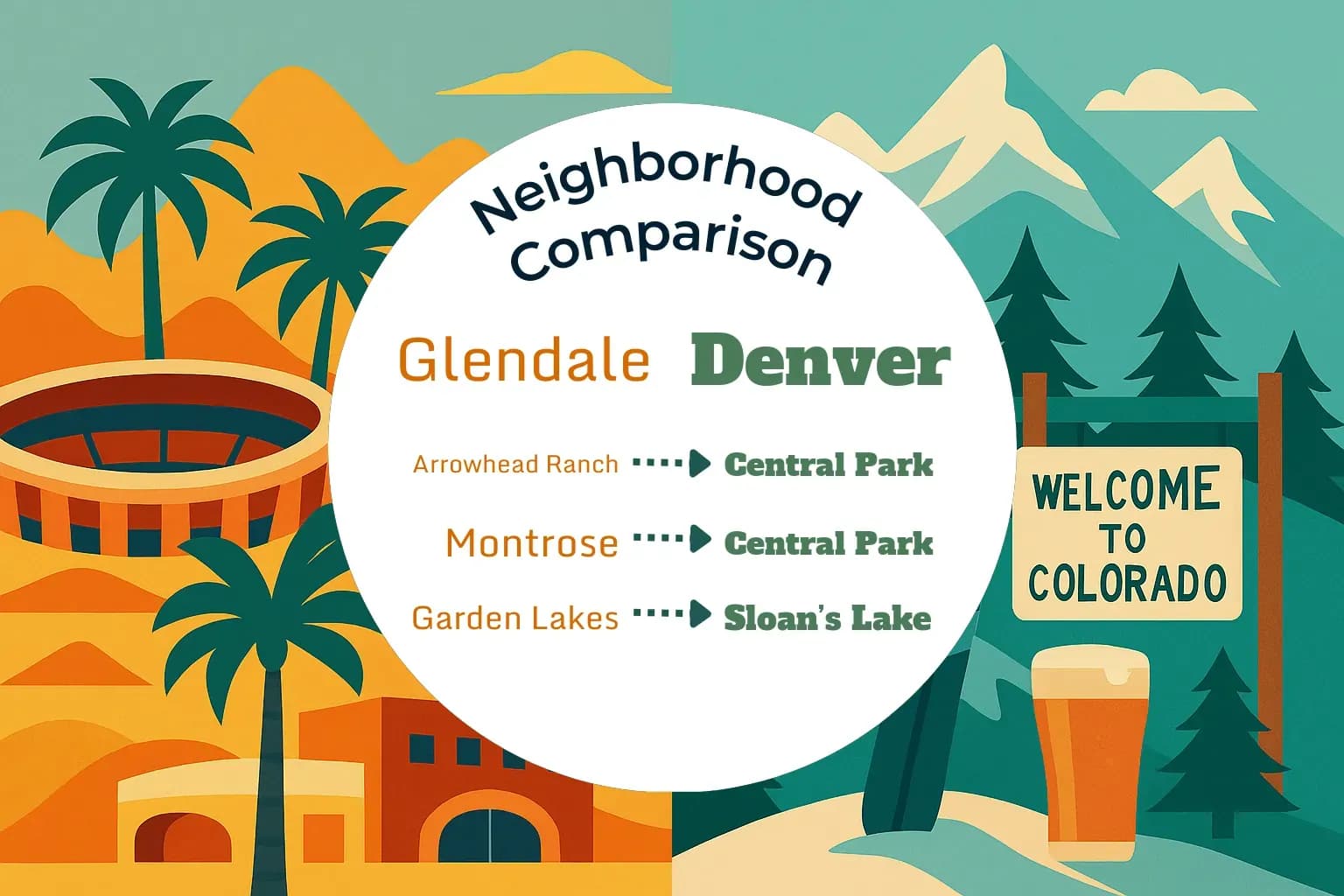 Neighborhood Comparison

Glendale Denver

Arrowhead Ranch Central Park

Montrose Central Park

Garden Lakes Sloan's Lake

WELCOME TO COLORADO